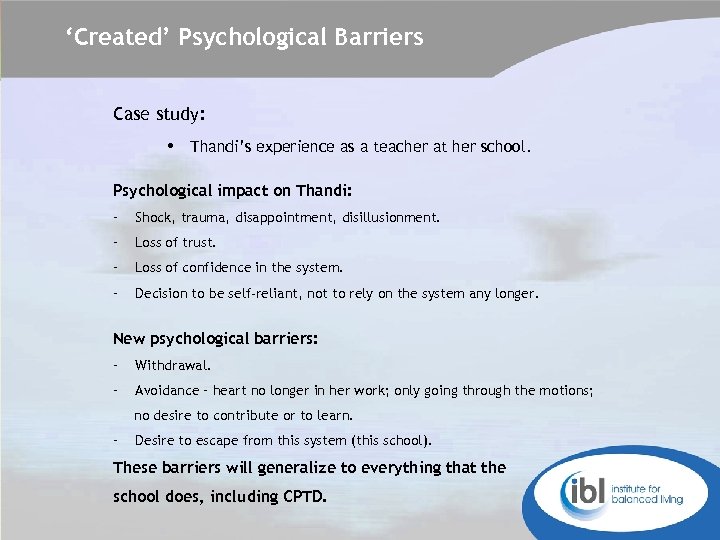 ‘Created’ Psychological Barriers

Case study:

• Thandi's experience as a teacher at her school.

Psychological impact on Thandi:

- Shock, trauma, disappointment, disillusionment.
- Loss of trust.
- Loss of confidence in the system.
- Decision to be self-reliant, not to rely on the system any longer.

New psychological barriers:

- Withdrawal.
- Avoidance - heart no longer in her work; only going through the motions; no desire to contribute or to learn.
- Desire to escape from this system (this school).

These barriers will generalize to everything that the school does, including CPTD.

ibl institute for balanced living